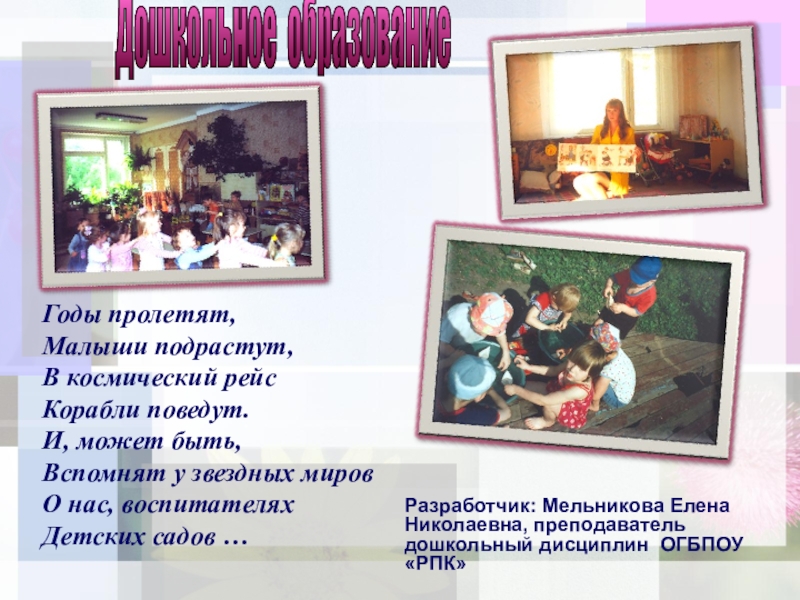 Дошкольное образование

Годы пролетят,
Малыши подрастут,
В космический рейс
Корабли поведут.
И, может быть,
Вспомнят у звездных миров
О нас, воспитателях
Детских садов …

Разработчик: Мельникова Елена Николаевна, преподаватель дошкольный дисциплин ОГБПОУ «РПК»